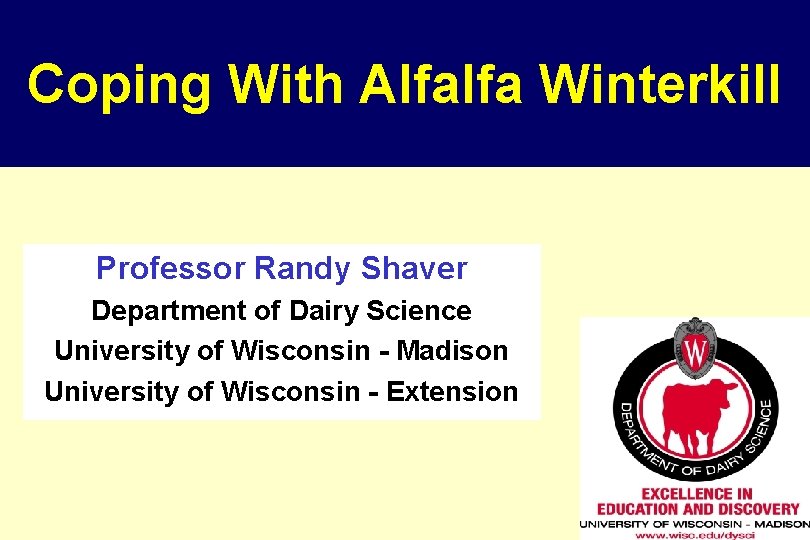 Coping With Alfalfa Winterkill

Professor Randy Shaver
Department of Dairy Science
University of Wisconsin - Madison
University of Wisconsin - Extension

W
DEPARTMENT OF DAIRY SCIENCE

EXCELLENCE IN
EDUCATION AND DISCOVERY
UNIVERSITY OF WISCONSIN - MADISON
www.wisc.edu/dysci